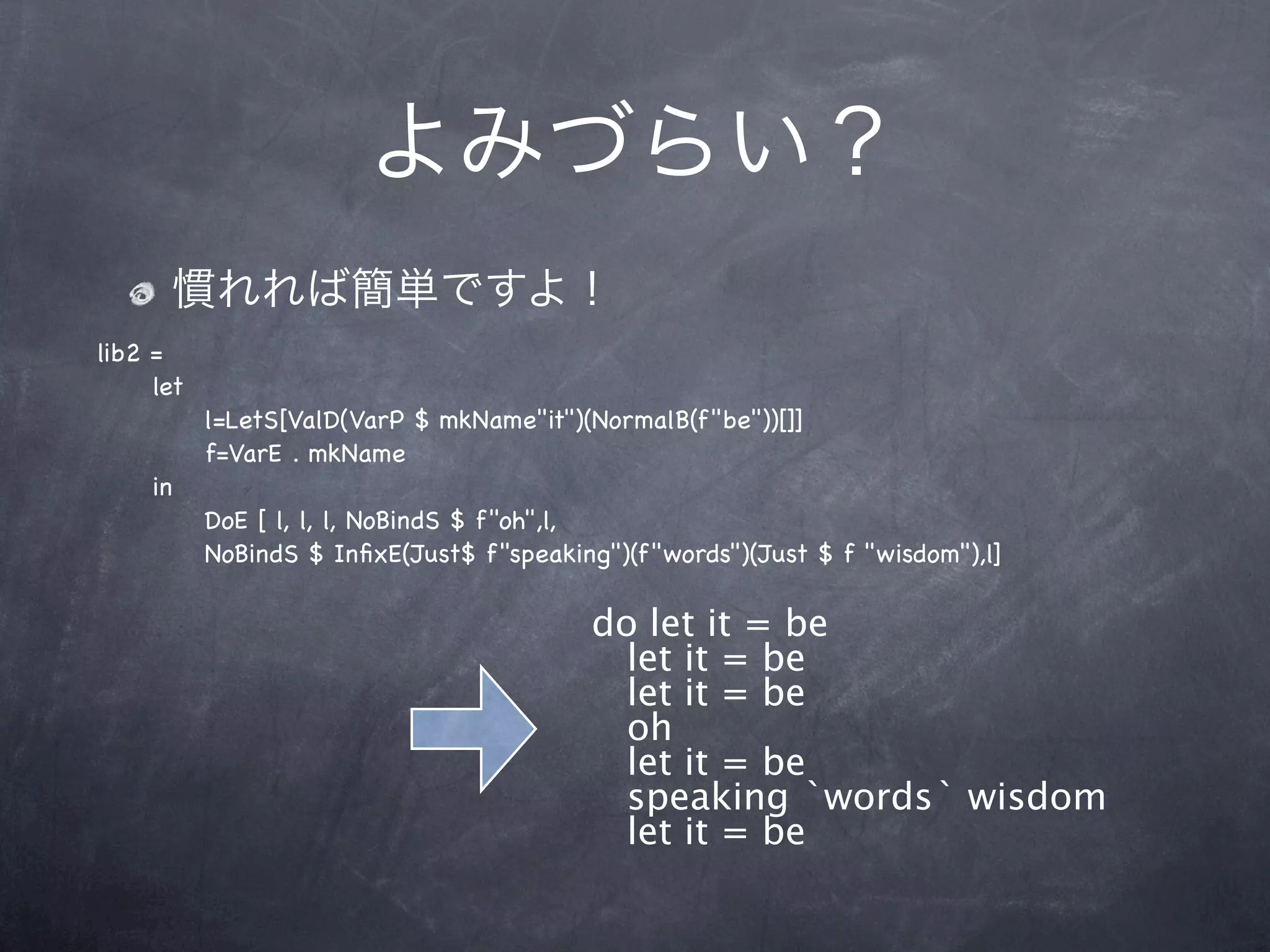 よみづらい？

慣れれば簡単ですよ！

lib2 =
let
l=LetS[ValD(VarP $ mkName"it")(NormalB(f"be"))[]]
f=VarE . mkName
in
DoE [ l, l, l, NoBindS $ f"oh",l,
NoBindS $ InfixE(Just$ f"speaking")(f"words")(Just $ f "wisdom"),l]

do let it = be
let it = be
let it = be
oh
let it = be
speaking `words` wisdom
let it = be